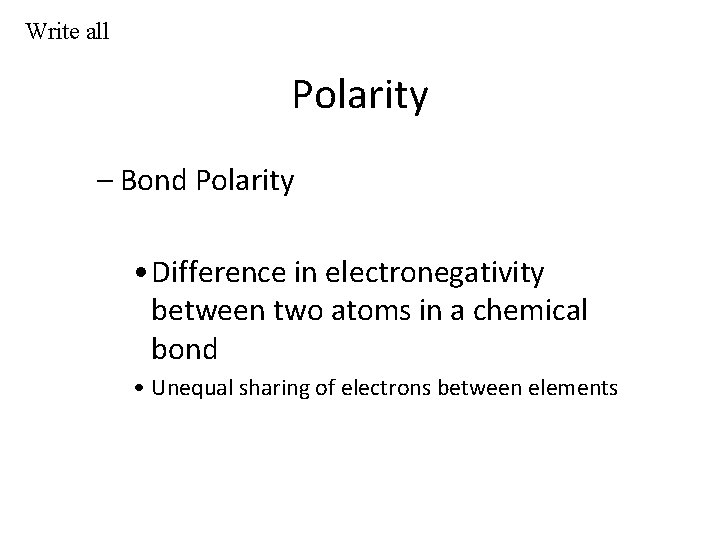 Write all

Polarity

– Bond Polarity

• Difference in electronegativity between two atoms in a chemical bond

• Unequal sharing of electrons between elements